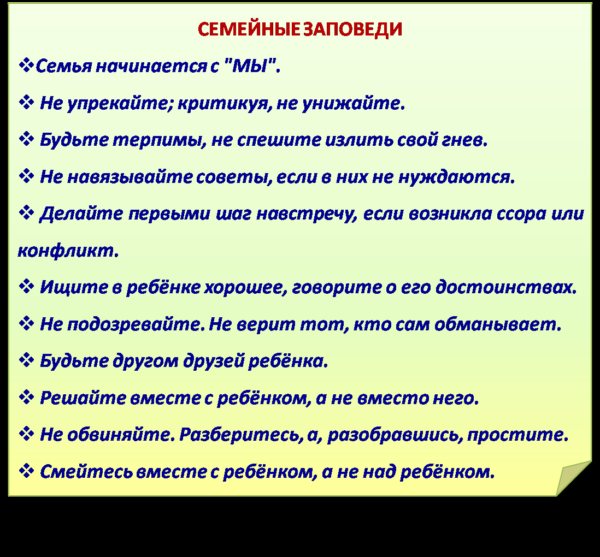 СЕМЕЙНЫЕ ЗАПОВЕДИ

❖Семья начинается с "МЫ".

❖ Не упрекайте; критикуя, не унижайте.

❖ Будьте терпимы, не спешите излить свой гнев.

❖ Не навязывайте советы, если в них не нуждаются.

❖ Делайте первыми шаг навстречу, если возникла ссора или конфликт.

❖ Ищите в ребёнке хорошее, говорите о его достоинствах.

❖ Не подозревайте. Не верит тот, кто сам обманывает.

❖ Будьте другом друзей ребёнка.

❖ Решайте вместе с ребёнком, а не вместо него.

❖ Не обвиняйте. Разберитесь, а, разобравшись, простите.

❖ Смейтесь вместе с ребёнком, а не над ребёнком.